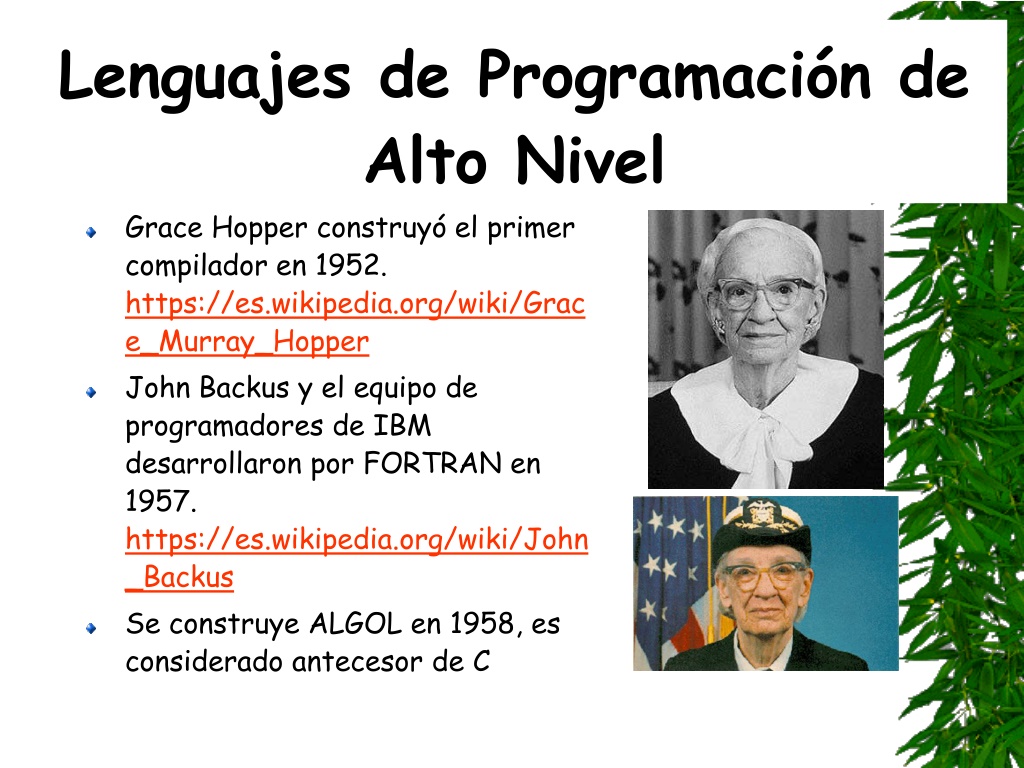 Lenguajes de Programación de Alto Nivel

Grace Hopper construyó el primer compilador en 1952. https://es.wikipedia.org/wiki/Grace_Murray_Hopper

John Backus y el equipo de programadores de IBM desarrollaron por FORTRAN en 1957. https://es.wikipedia.org/wiki/John_Backus

Se construye ALGOL en 1958, es considerado antecesor de C